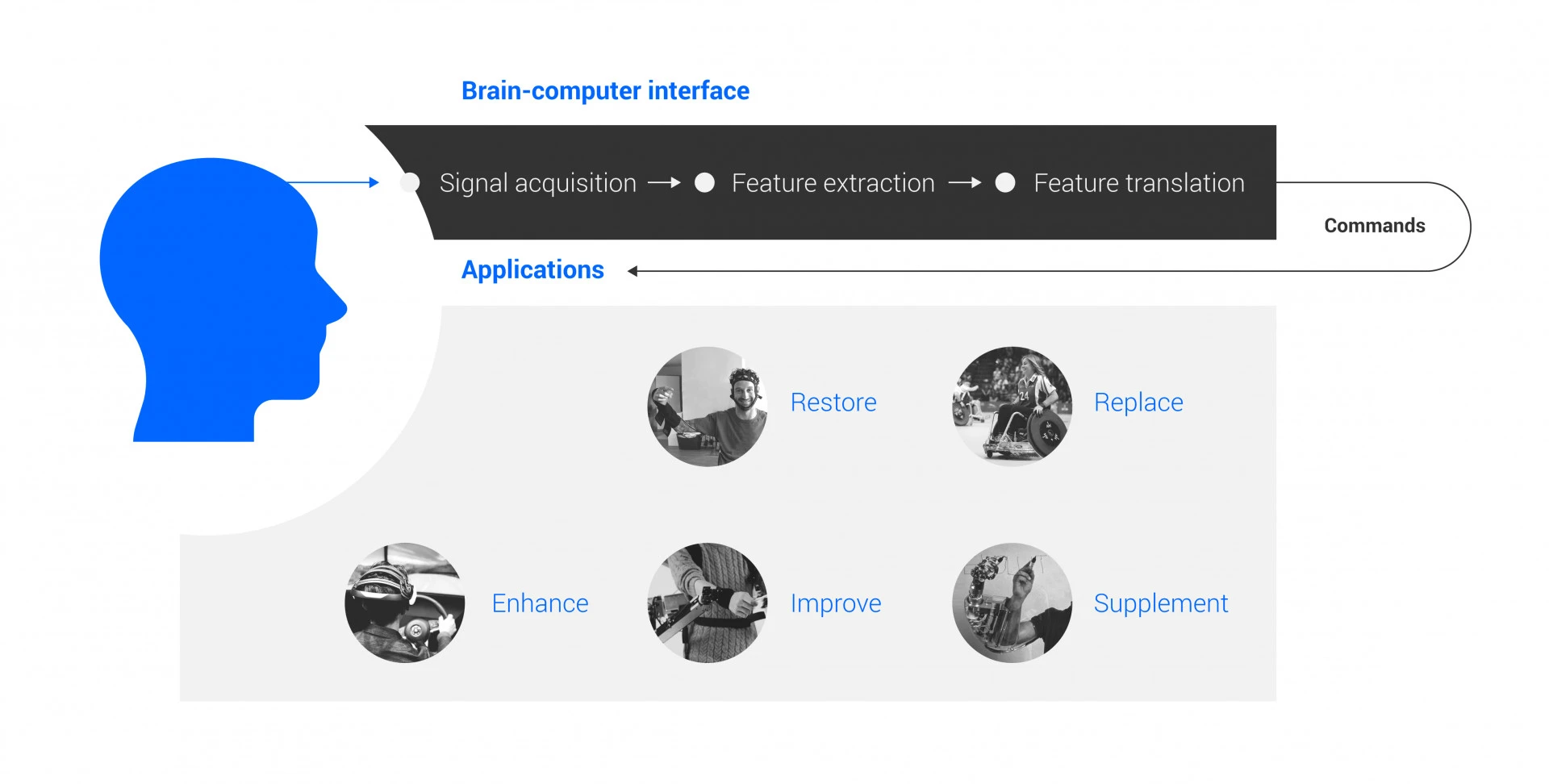 Brain-computer interface

Signal acquisition → Feature extraction → Feature translation

Commands

Applications

Restore

Replace

Enhance

Improve

Supplement